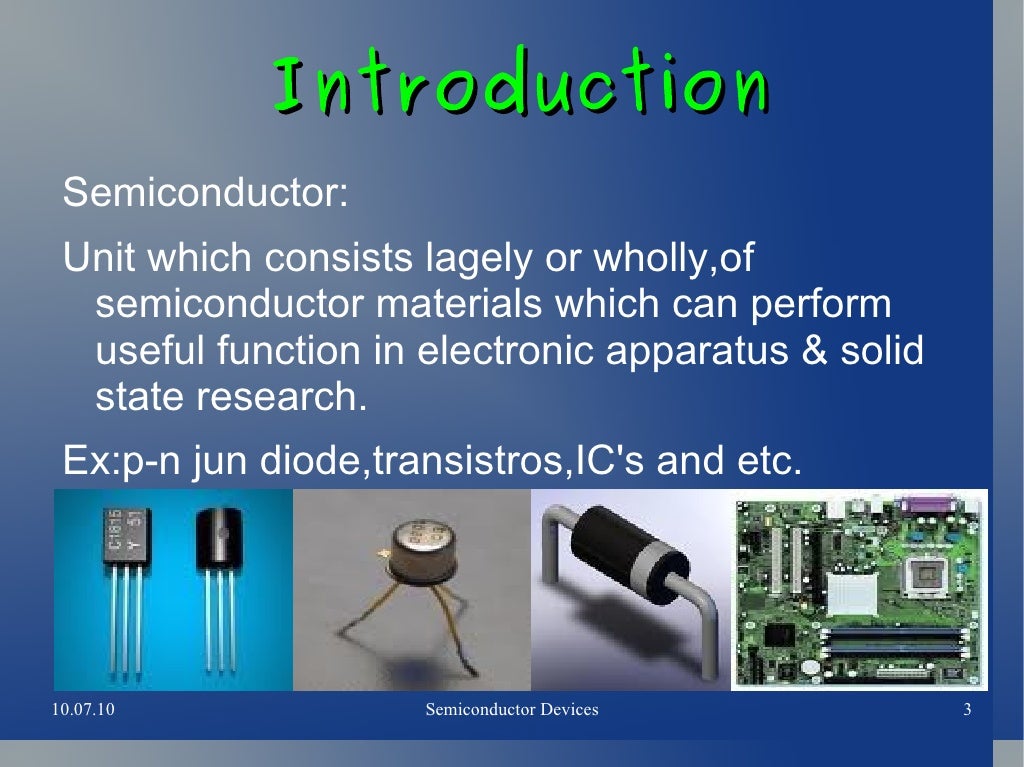 Introduction

Semiconductor:

Unit which consists lagely or wholly,of semiconductor materials which can perform useful function in electronic apparatus & solid state research.

Ex:p-n jun diode,transistros,IC's and etc.

C1815
Y 51

10.07.10

Semiconductor Devices

3